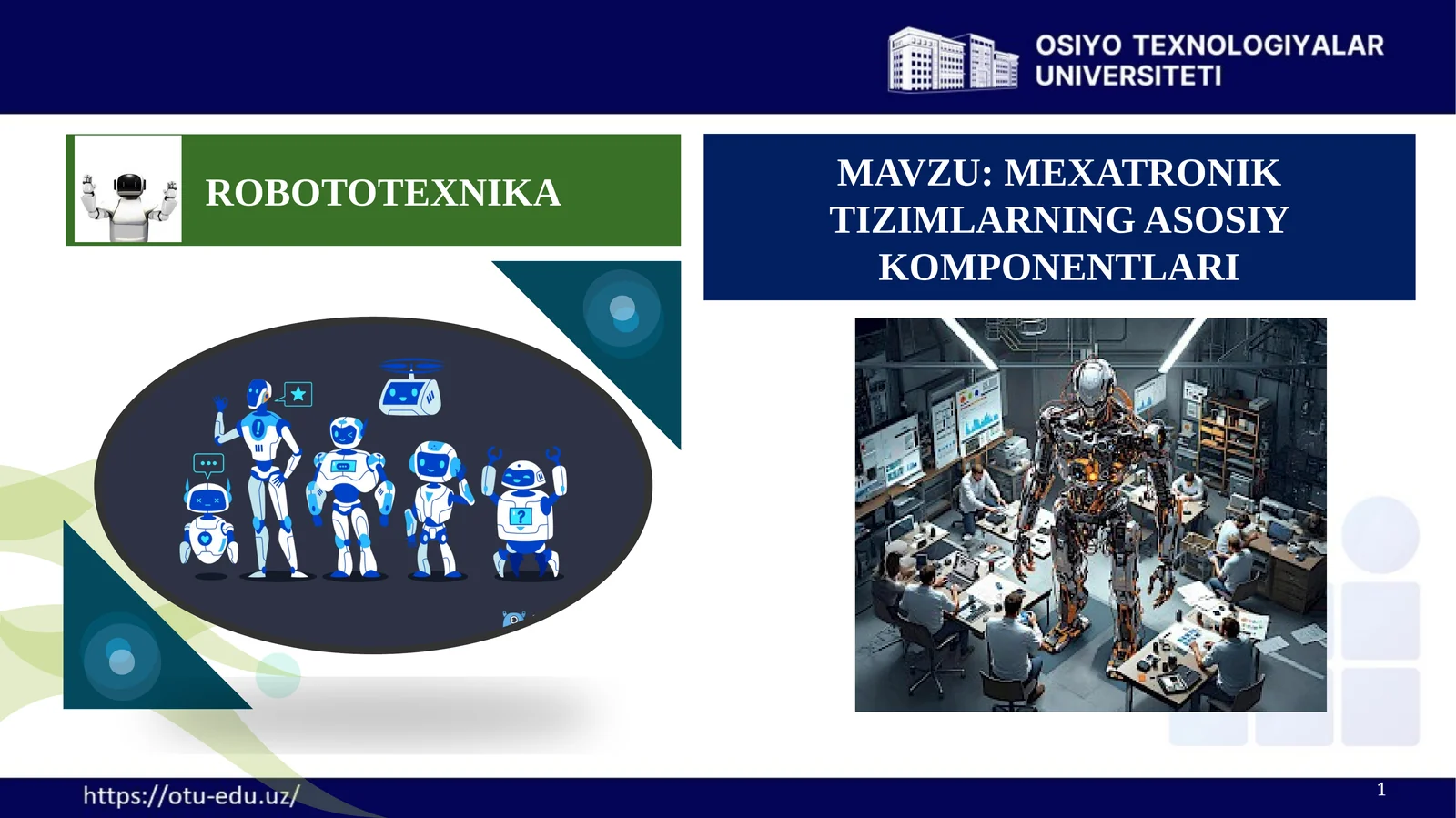 OSIYO TEXNOLOGIYALAR UNIVERSITETI

ROBOTOTEXNIKA

MAVZU: MEXATRONIK TIZIMLARNING ASOSIY KOMPONENTLARI

https://otu-edu.uz/

1